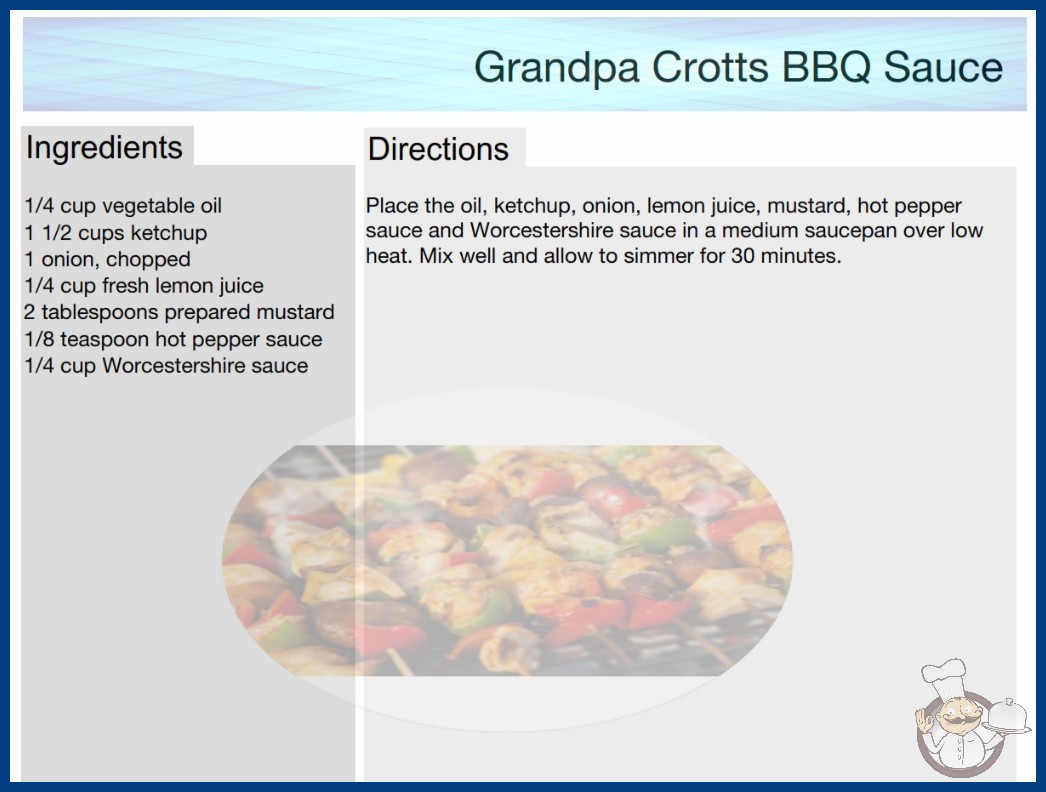 Grandpa Crotts BBQ Sauce

Ingredients

1/4 cup vegetable oil
1 1/2 cups ketchup
1 onion, chopped
1/4 cup fresh lemon juice
2 tablespoons prepared mustard
1/8 teaspoon hot pepper sauce
1/4 cup Worcestershire sauce

Directions

Place the oil, ketchup, onion, lemon juice, mustard, hot pepper sauce and Worcestershire sauce in a medium saucepan over low heat. Mix well and allow to simmer for 30 minutes.